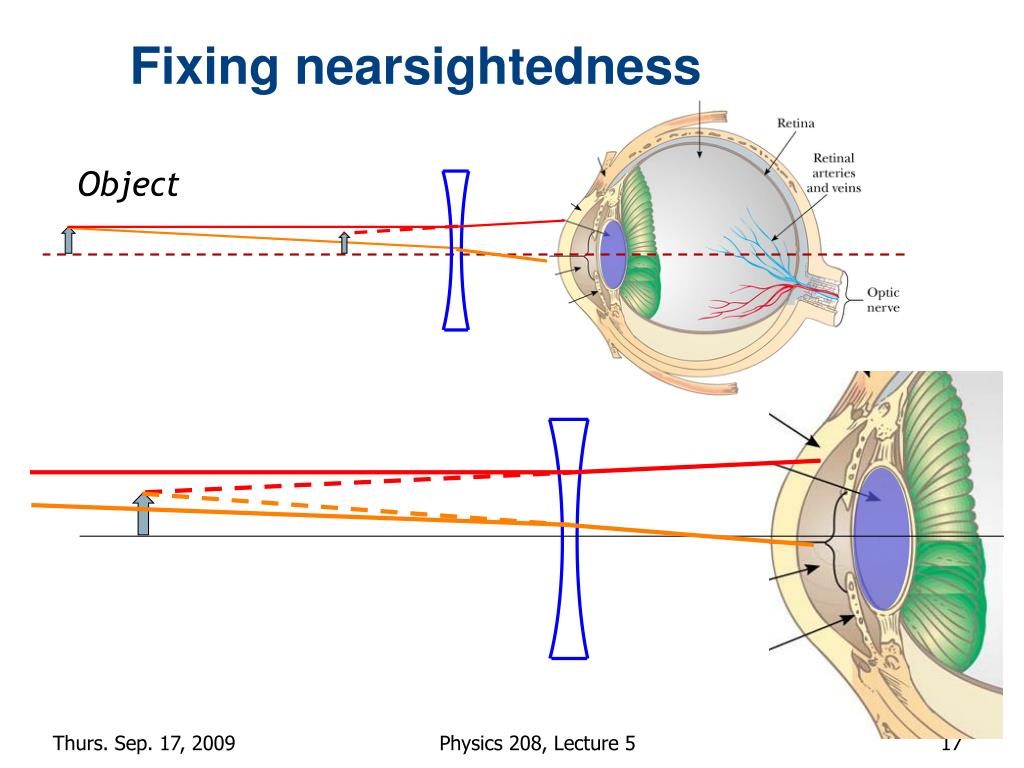 Fixing nearsightedness

Object

Retina

Retinal arteries and veins

Optic nerve

Thurs. Sep. 17, 2009

Physics 208, Lecture 5

17